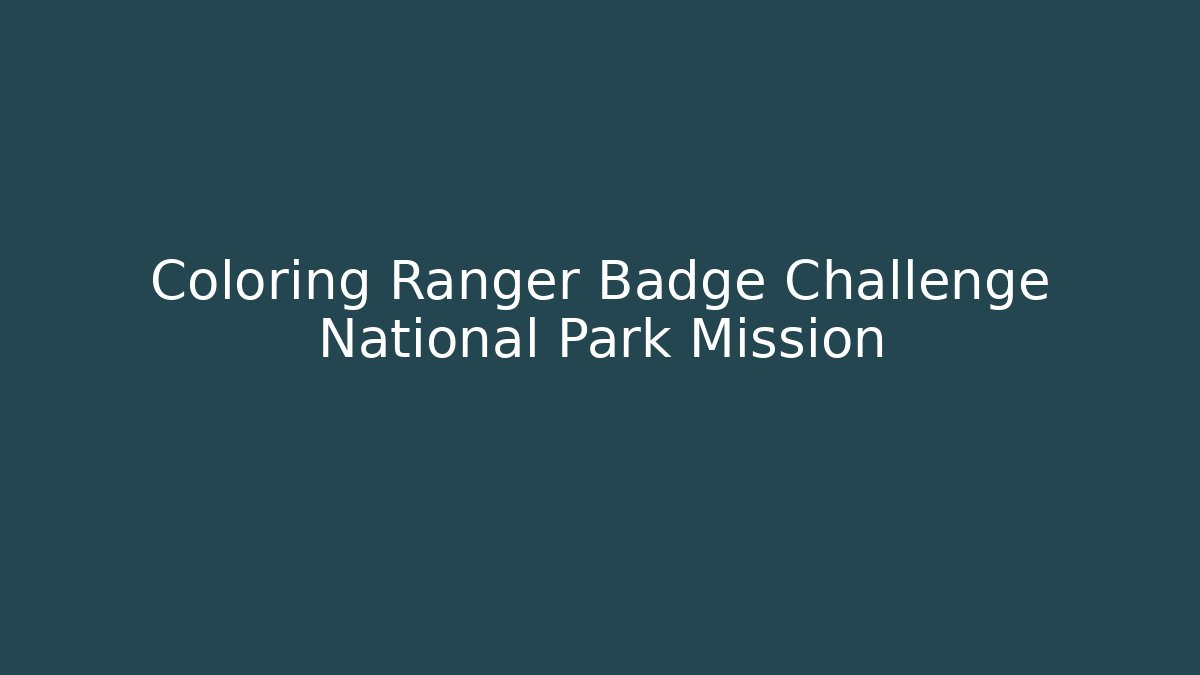 Coloring Ranger Badge Challenge
National Park Mission